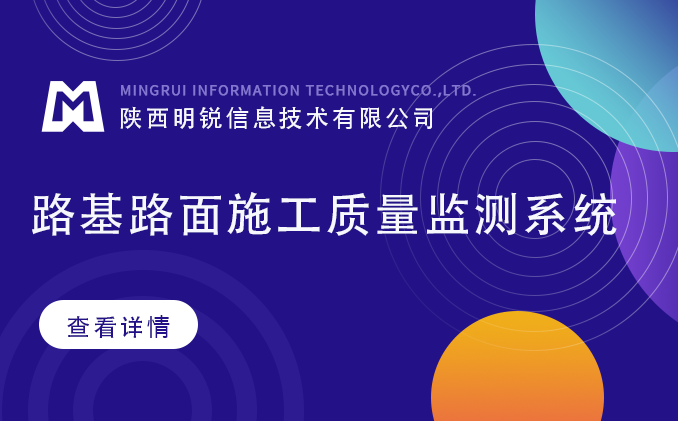 MINGRUI INFORMATION TECHNOLOGYCO.,LTD.
陕西明锐信息技术有限公司

路基路面施工质量监测系统

查看详情